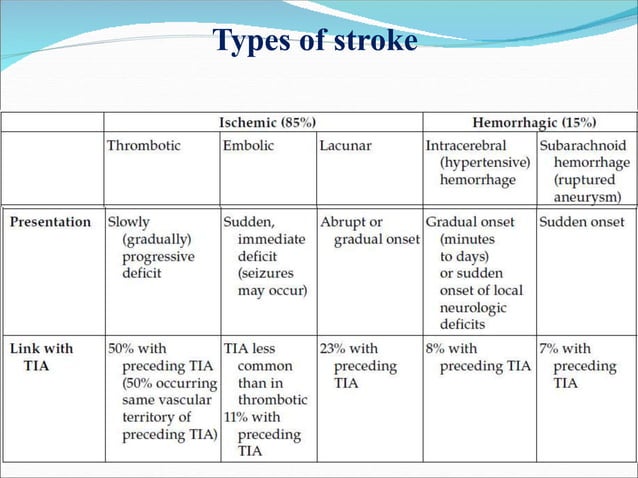 Types of stroke

| | Ischemic (85%) | | | Hemorrhagic (15%) | |
|---|---|---|---|---|---|
| | Thrombotic | Embolic | Lacunar | Intracerebral (hypertensive) hemorrhage | Subarachnoid hemorrhage (ruptured aneurysm) |
| Presentation | Slowly (gradually) progressive deficit | Sudden, immediate deficit (seizures may occur) | Abrupt or gradual onset | Gradual onset (minutes to days) or sudden onset of local neurologic deficits | Sudden onset |
| Link with TIA | 50% with preceding TIA (50% occurring same vascular territory of preceding TIA) | TIA less common than in thrombotic 11% with preceding TIA | 23% with preceding TIA | 8% with preceding TIA | 7% with preceding TIA |